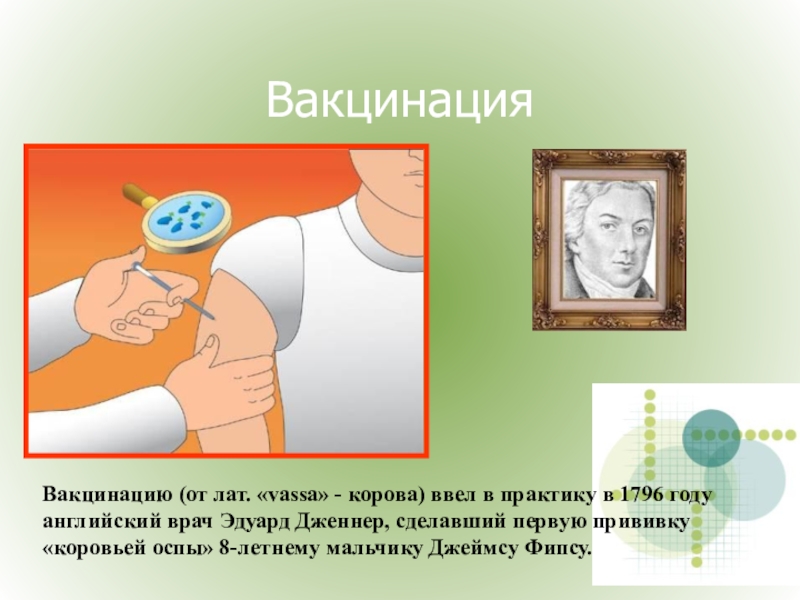 Вакцинация

Вакцинацию (от лат. «vassa» - корова) ввел в практику в 1796 году английский врач Эдуард Дженнер, сделавший первую прививку «коровьей оспы» 8-летнему мальчику Джеймсу Фипсу.